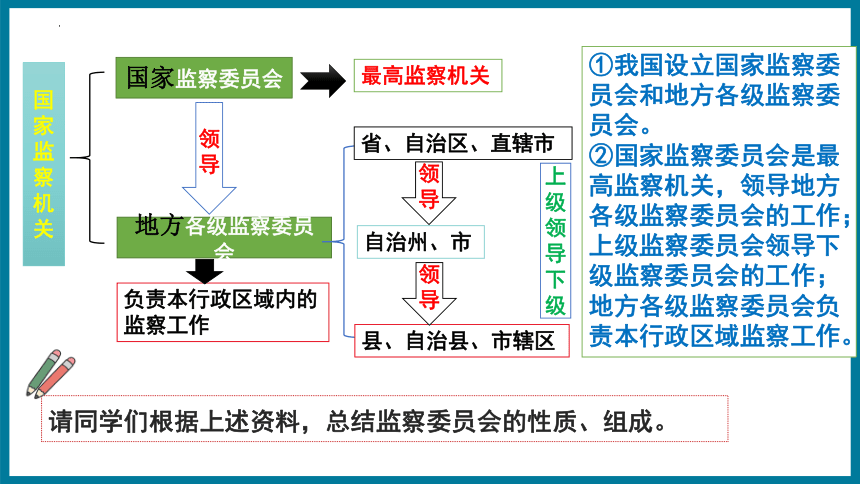 国家监察机关

国家监察委员会

最高监察机关

领导

地方各级监察委员会

负责本行政区域内的监察工作

省、自治区、直辖市

领导

自治州、市

领导

县、自治县、市辖区

上级领导下级

①我国设立国家监察委员会和地方各级监察委员会。
②国家监察委员会是最高监察机关，领导地方各级监察委员会的工作；上级监察委员会领导下级监察委员会的工作；地方各级监察委员会负责本行政区域监察工作。

请同学们根据上述资料，总结监察委员会的性质、组成。